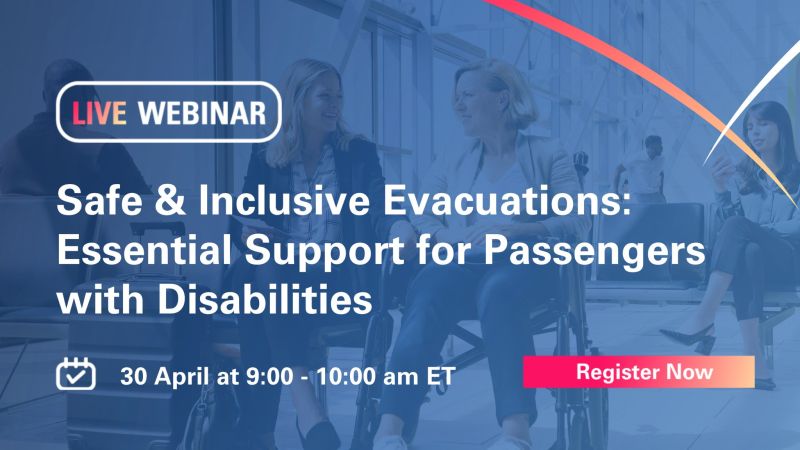 LIVE WEBINAR

Safe & Inclusive Evacuations: Essential Support for Passengers with Disabilities

30 April at 9:00 - 10:00 am ET

Register Now